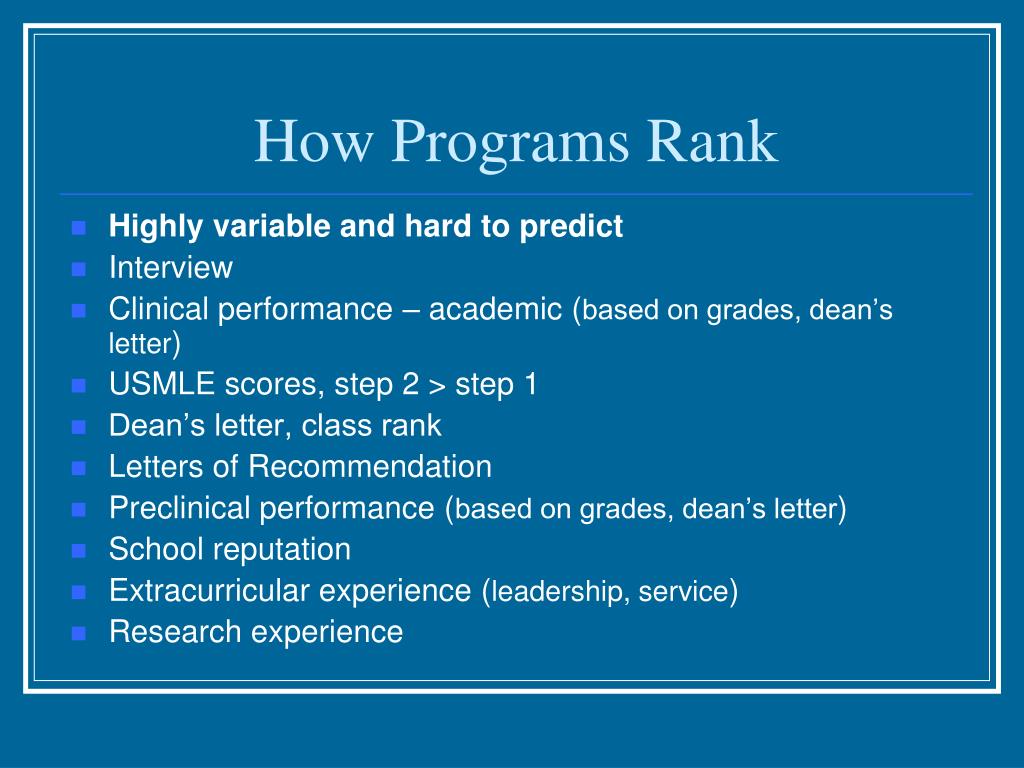 How Programs Rank

- Highly variable and hard to predict
- Interview
- Clinical performance – academic (based on grades, dean’s letter)
- USMLE scores, step 2 > step 1
- Dean’s letter, class rank
- Letters of Recommendation
- Preclinical performance (based on grades, dean’s letter)
- School reputation
- Extracurricular experience (leadership, service)
- Research experience